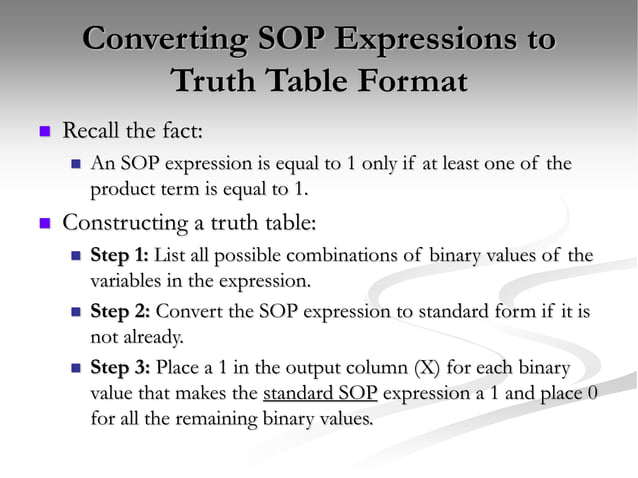 Converting SOP Expressions to Truth Table Format

Recall the fact:

An SOP expression is equal to 1 only if at least one of the product term is equal to 1.

Constructing a truth table:

Step 1: List all possible combinations of binary values of the variables in the expression.

Step 2: Convert the SOP expression to standard form if it is not already.

Step 3: Place a 1 in the output column (X) for each binary value that makes the standard SOP expression a 1 and place 0 for all the remaining binary values.